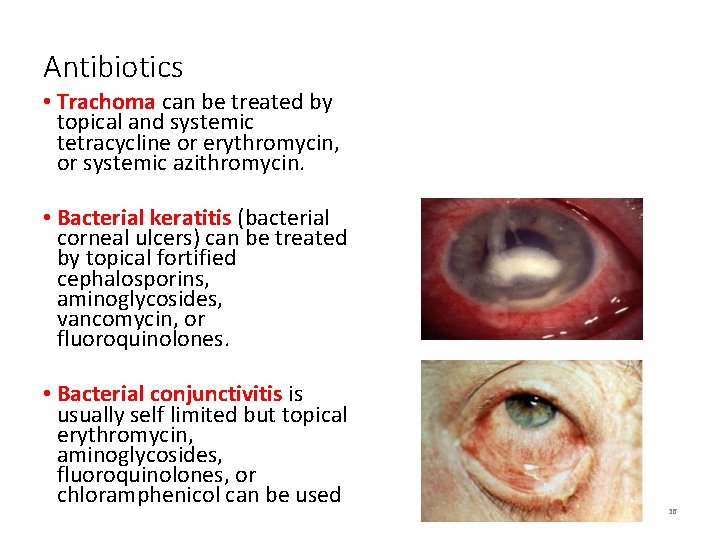 Antibiotics

• Trachoma can be treated by topical and systemic tetracycline or erythromycin, or systemic azithromycin.

• Bacterial keratitis (bacterial corneal ulcers) can be treated by topical fortified cephalosporins, aminoglycosides, vancomycin, or fluoroquinolones.

• Bacterial conjunctivitis is usually self limited but topical erythromycin, aminoglycosides, fluoroquinolones, or chloramphenicol can be used

38